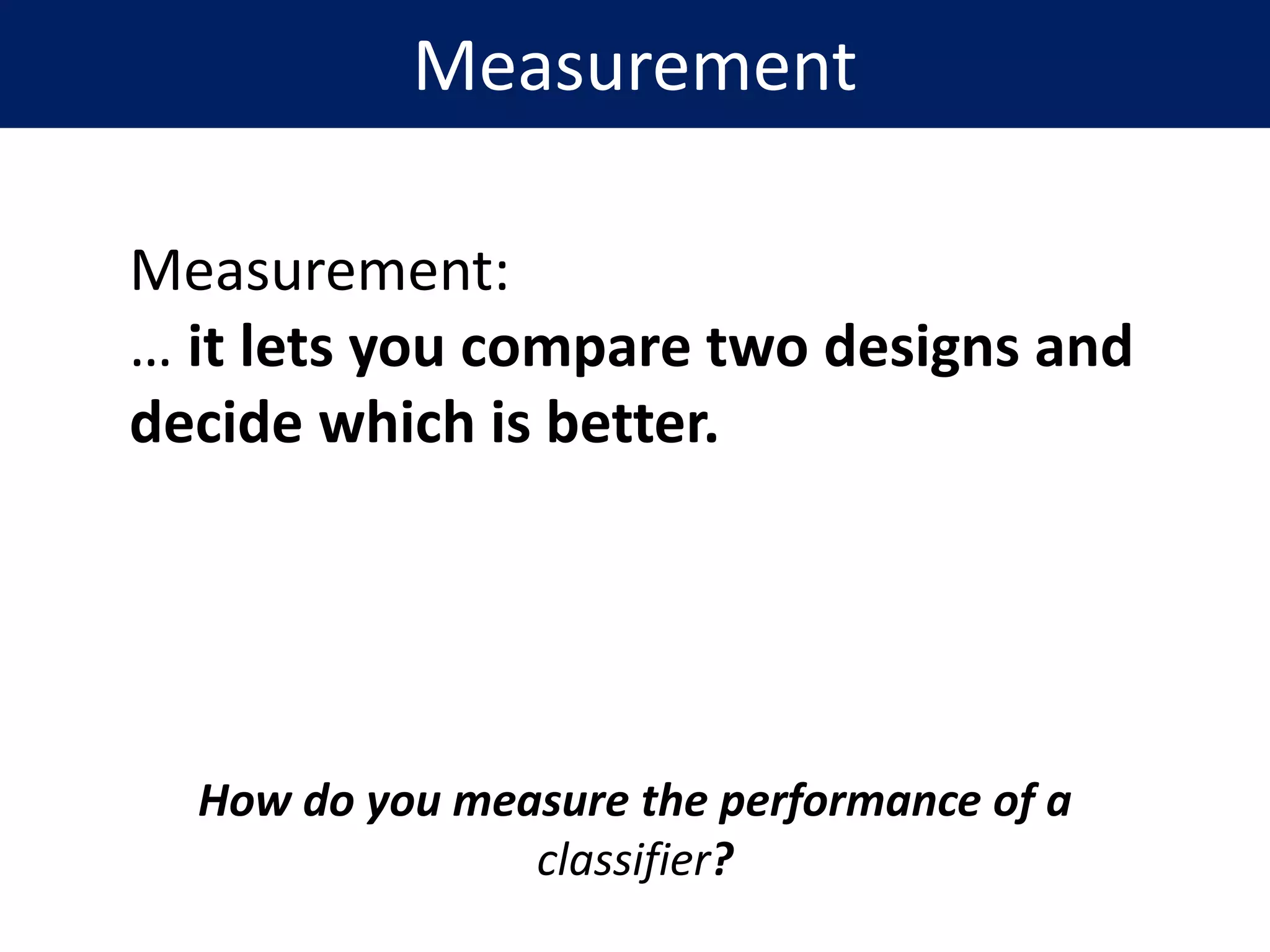 Measurement

Measurement:
… it lets you compare two designs and decide which is better.

How do you measure the performance of a classifier?